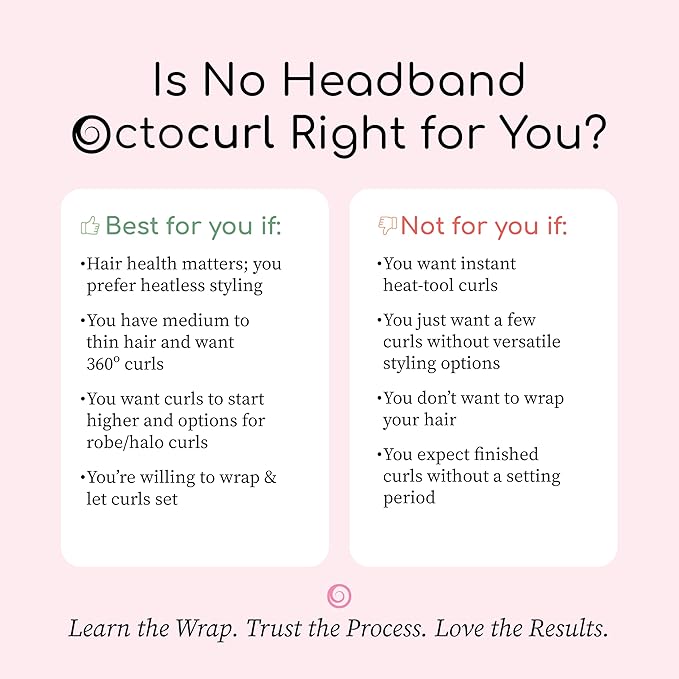 Is No Headband Octocurl Right for You?

Best for you if:

•Hair health matters; you prefer heatless styling

•You have medium to thin hair and want 360° curls

•You want curls to start higher and options for robe/halo curls

•You're willing to wrap & let curls set

Not for you if:

•You want instant heat-tool curls

•You just want a few curls without versatile styling options

•You don't want to wrap your hair

•You expect finished curls without a setting period

Learn the Wrap. Trust the Process. Love the Results.